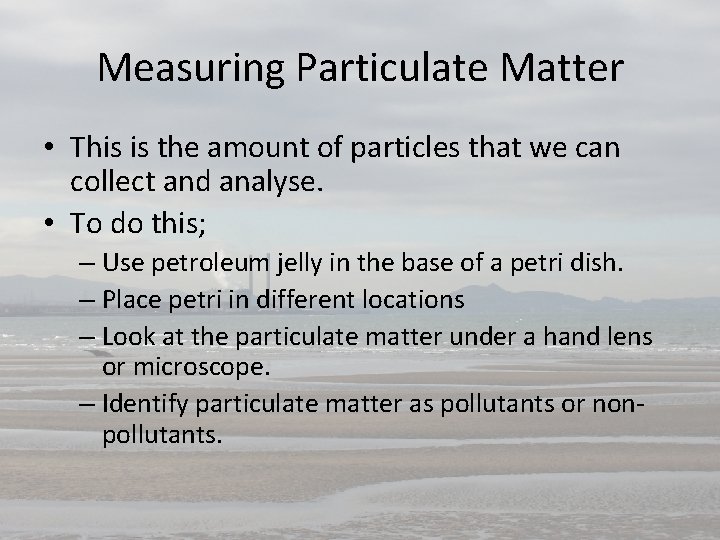 Measuring Particulate Matter

• This is the amount of particles that we can collect and analyse.

• To do this;

– Use petroleum jelly in the base of a petri dish.

– Place petri in different locations

– Look at the particulate matter under a hand lens or microscope.

– Identify particulate matter as pollutants or non-pollutants.